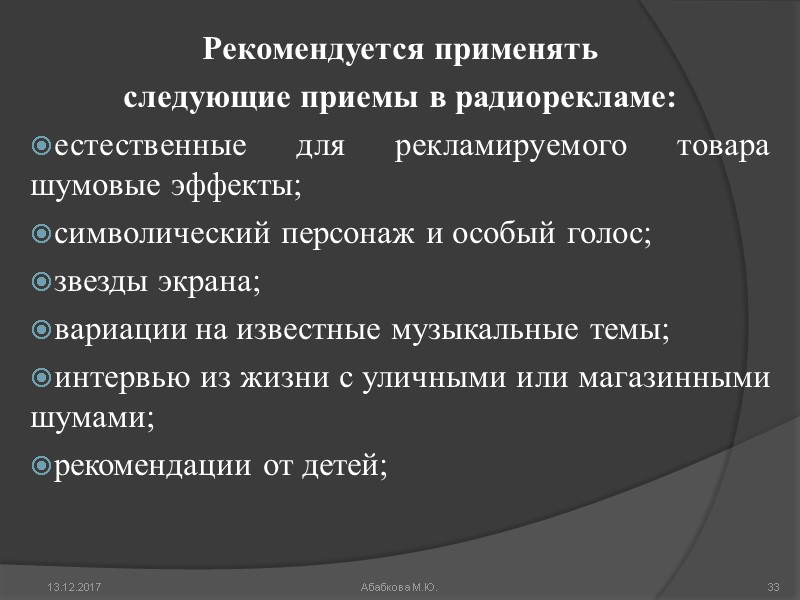 Рекомендуется применять
следующие приемы в радиорекламе:

естественные для рекламируемого товара шумовые эффекты;

символический персонаж и особый голос;

звезды экрана;

вариации на известные музыкальные темы;

интервью из жизни с уличными или магазинными шумами;

рекомендации от детей;

13.12.2017

Абабкова М.Ю.

33